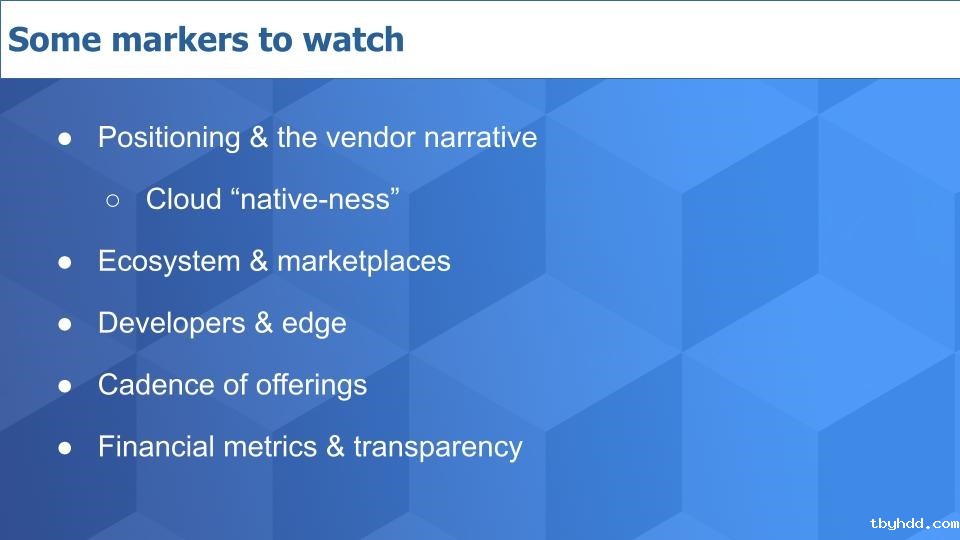 Some markers to watch

● Positioning & the vendor narrative

○ Cloud “native-ness”

● Ecosystem & marketplaces

● Developers & edge

● Cadence of offerings

● Financial metrics & transparency

tbyhdd.com